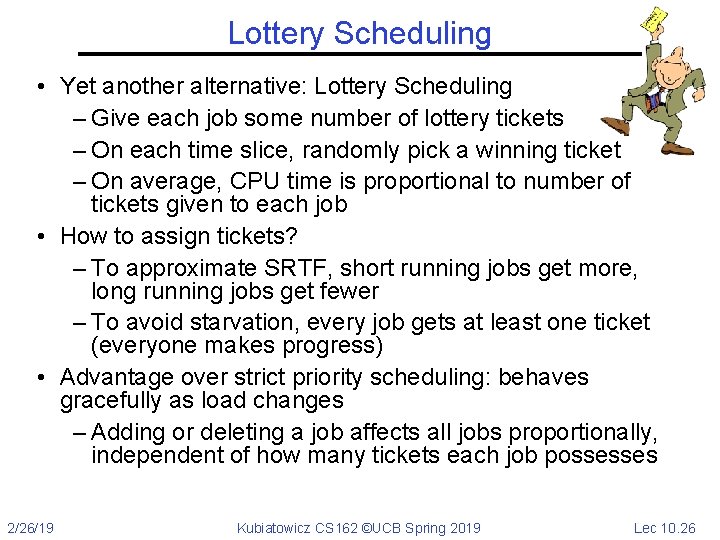 Lottery Scheduling

• Yet another alternative: Lottery Scheduling
– Give each job some number of lottery tickets
– On each time slice, randomly pick a winning ticket
– On average, CPU time is proportional to number of tickets given to each job

• How to assign tickets?
– To approximate SRTF, short running jobs get more, long running jobs get fewer
– To avoid starvation, every job gets at least one ticket (everyone makes progress)

• Advantage over strict priority scheduling: behaves gracefully as load changes
– Adding or deleting a job affects all jobs proportionally, independent of how many tickets each job possesses

2/26/19 Kubiatowicz CS162 ©UCB Spring 2019 Lec 10.26